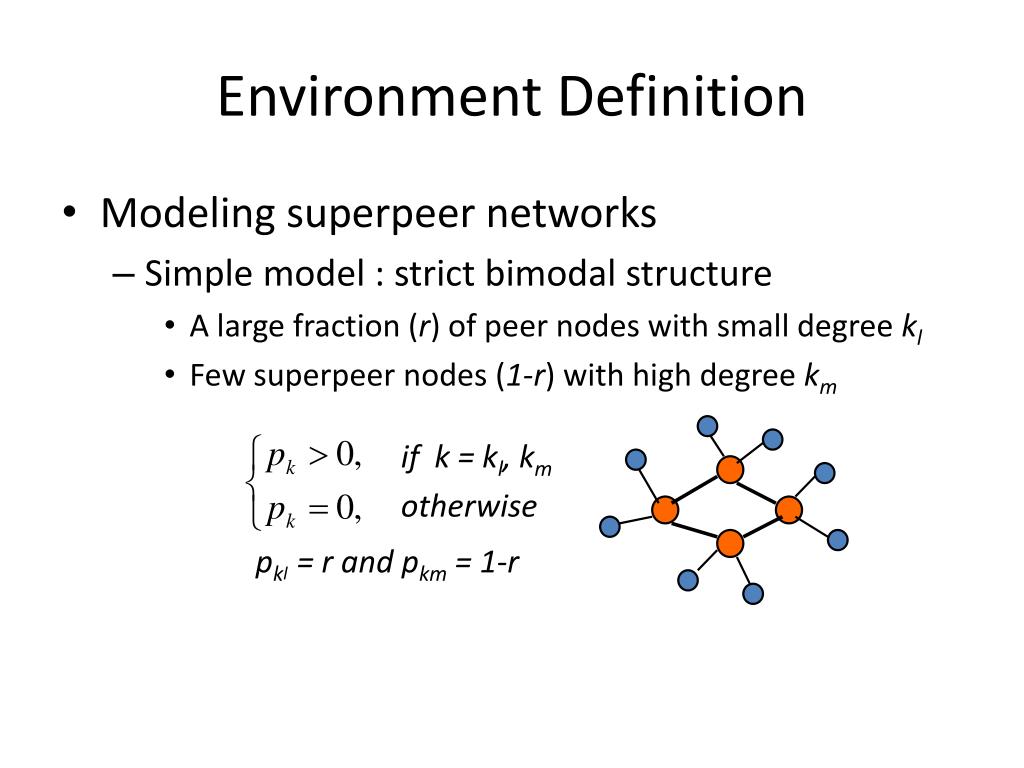 Environment Definition

• Modeling superpeer networks
– Simple model : strict bimodal structure
• A large fraction ($r$) of peer nodes with small degree $k_l$
• Few superpeer nodes ($1-r$) with high degree $k_m$

$\begin{cases} p_k > 0, & \text{if } k = k_l, k_m \\ p_k = 0, & \text{otherwise} \end{cases}$

$p_{kl} = r$ and $p_{km} = 1-r$